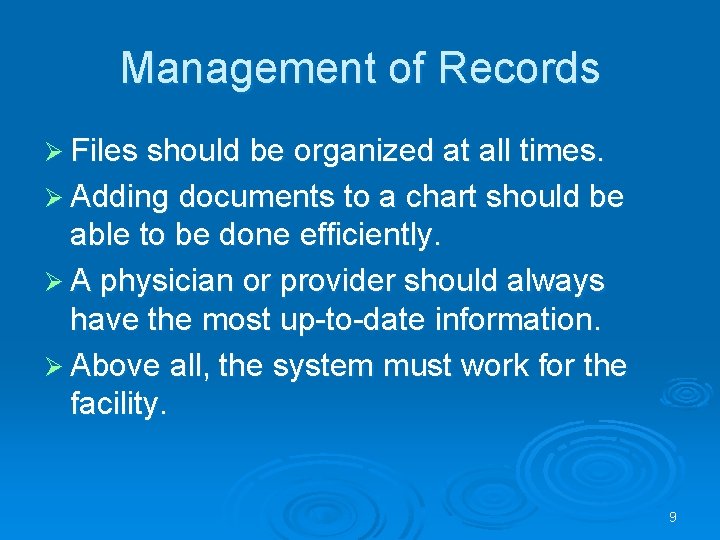 Management of Records

➢ Files should be organized at all times.

➢ Adding documents to a chart should be able to be done efficiently.

➢ A physician or provider should always have the most up-to-date information.

➢ Above all, the system must work for the facility.

9